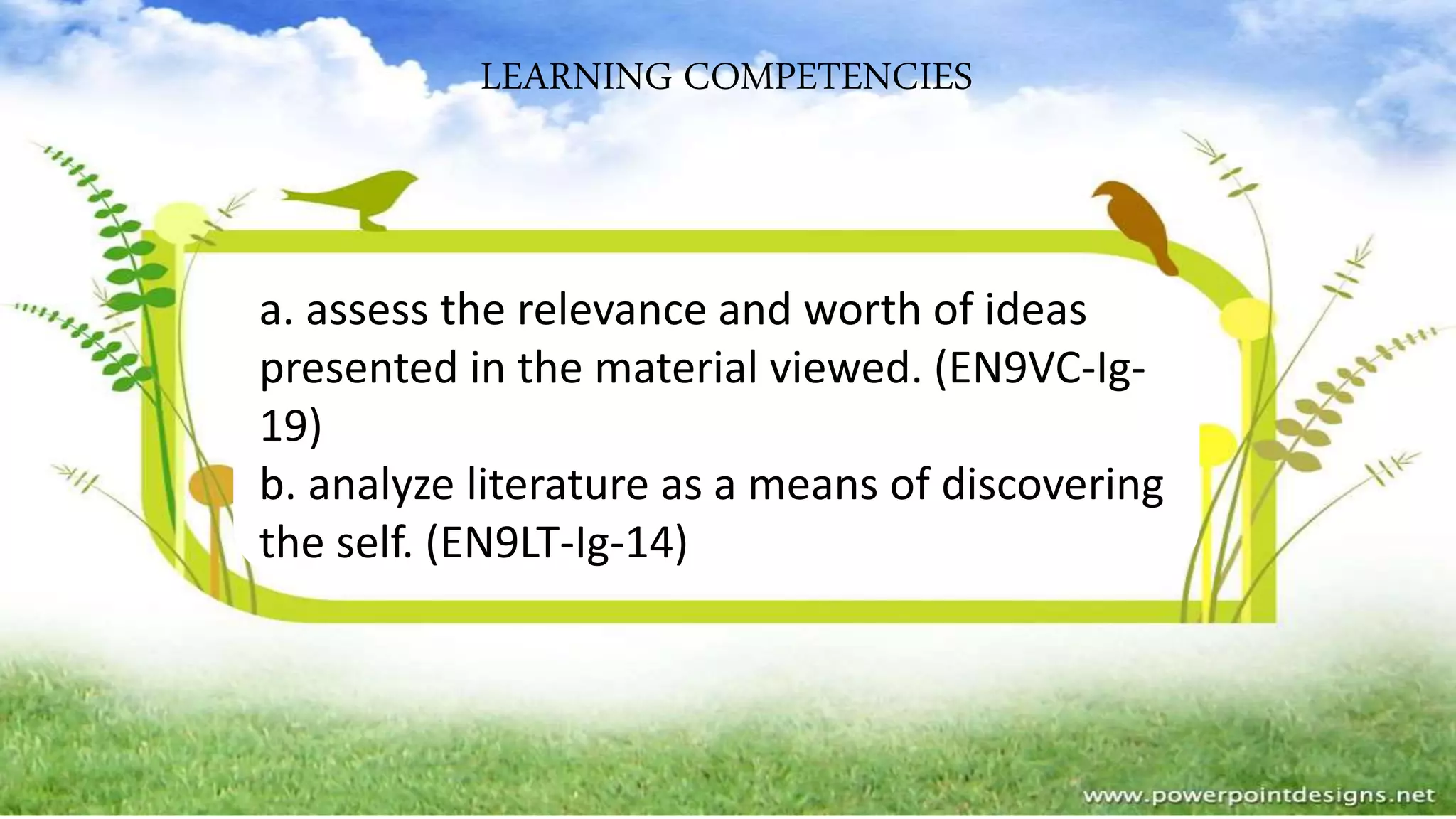 LEARNING COMPETENCIES

a. assess the relevance and worth of ideas presented in the material viewed. (EN9VC-Ig-19)
b. analyze literature as a means of discovering the self. (EN9LT-Ig-14)

www.powerpointdesigns.net